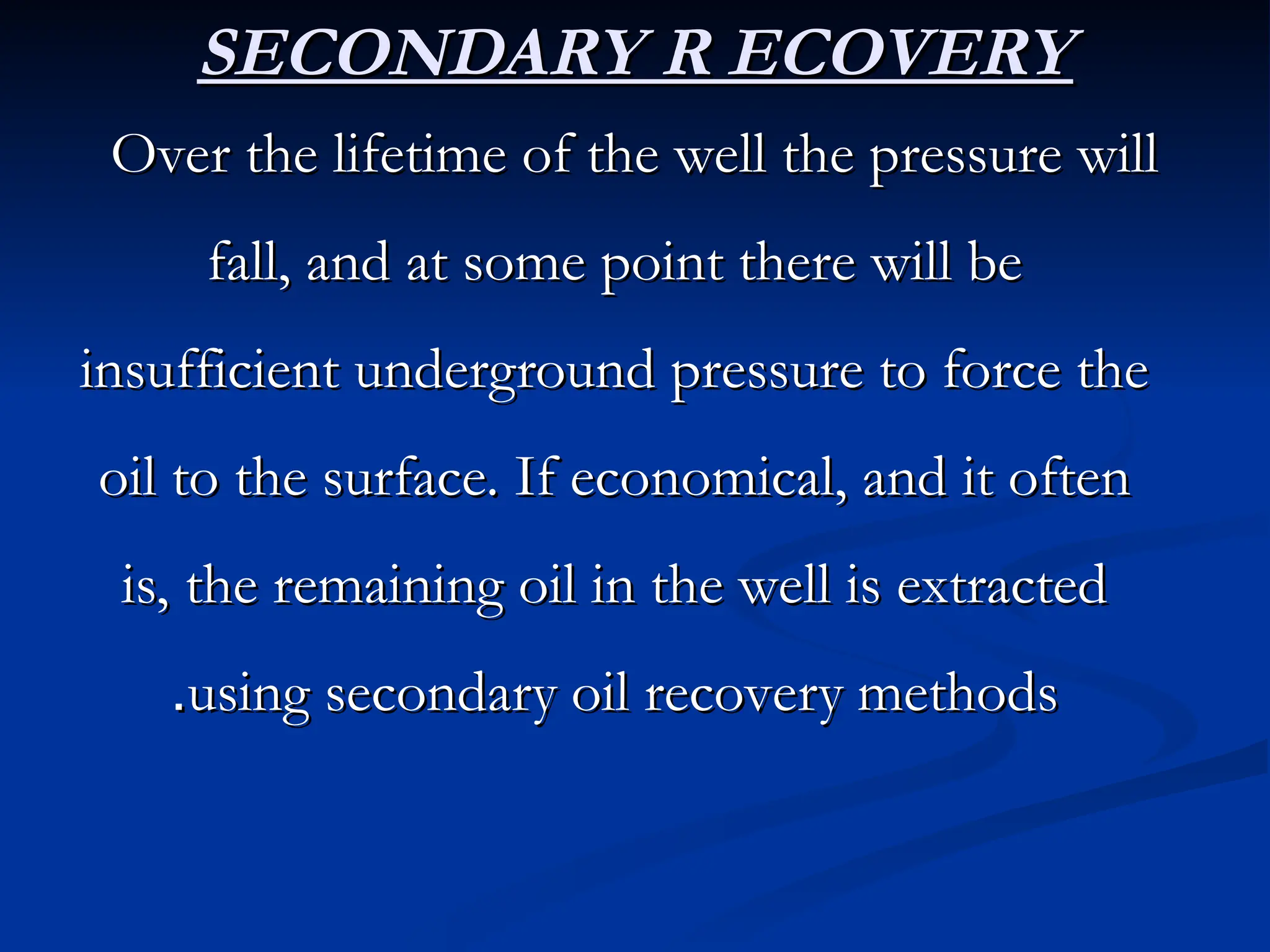 SECONDARY R ECOVERY

Over the lifetime of the well the pressure will fall, and at some point there will be insufficient underground pressure to force the oil to the surface. If economical, and it often is, the remaining oil in the well is extracted .using secondary oil recovery methods